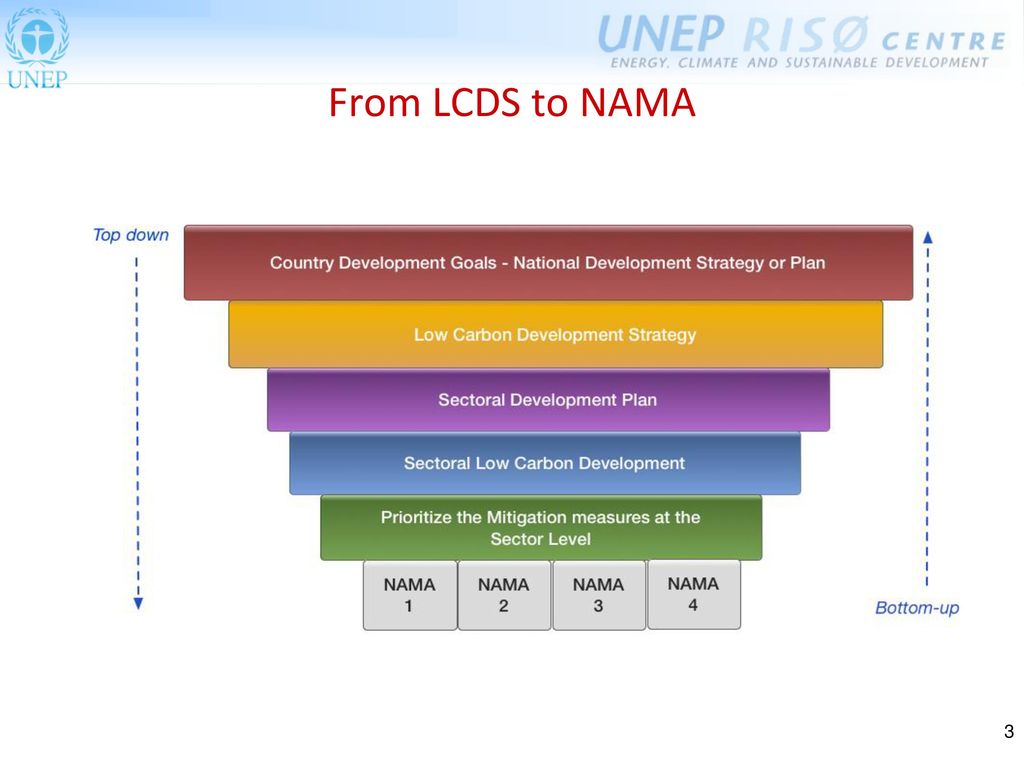 UNEP

UNEP RISØ CENTRE
ENERGY, CLIMATE AND SUSTAINABLE DEVELOPMENT

From LCDS to NAMA

Top down

Country Development Goals - National Development Strategy or Plan

Low Carbon Development Strategy

Sectoral Development Plan

Sectoral Low Carbon Development

Prioritize the Mitigation measures at the Sector Level

NAMA 1

NAMA 2

NAMA 3

NAMA 4

Bottom-up

3